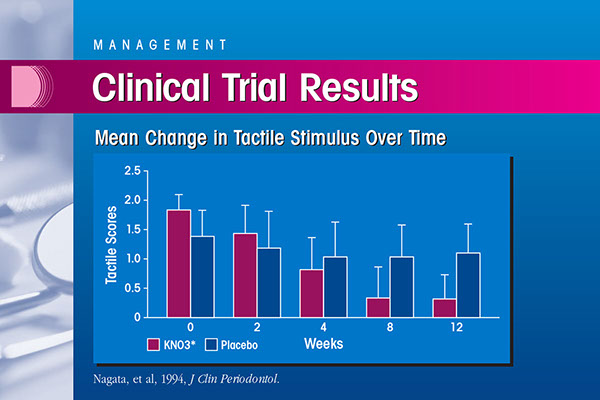 MANAGEMENT

Clinical Trial Results

Mean Change in Tactile Stimulus Over Time

Tactile Scores

2.5
2.0
1.5
1.0
0.5
0

0 2 4 8 12

KNO3* Placebo

Weeks

Nagata, et al, 1994, J Clin Periodontol.